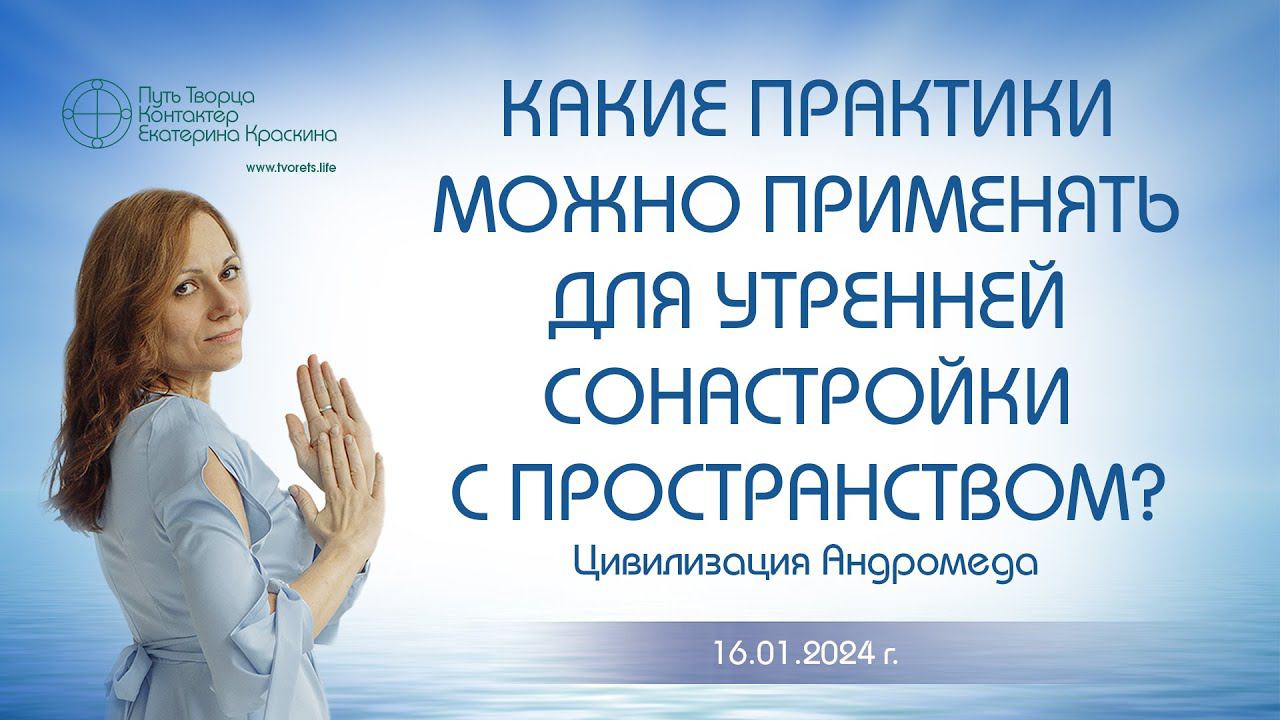 Путь Творца
Контактер
Екатерина Краскина

www.tvorets.life

КАКИЕ ПРАКТИКИ МОЖНО ПРИМЕНЯТЬ ДЛЯ УТРЕННЕЙ СОНАСТРОЙКИ С ПРОСТРАНСТВОМ?

Цивилизация Андромеда

16.01.2024 г.